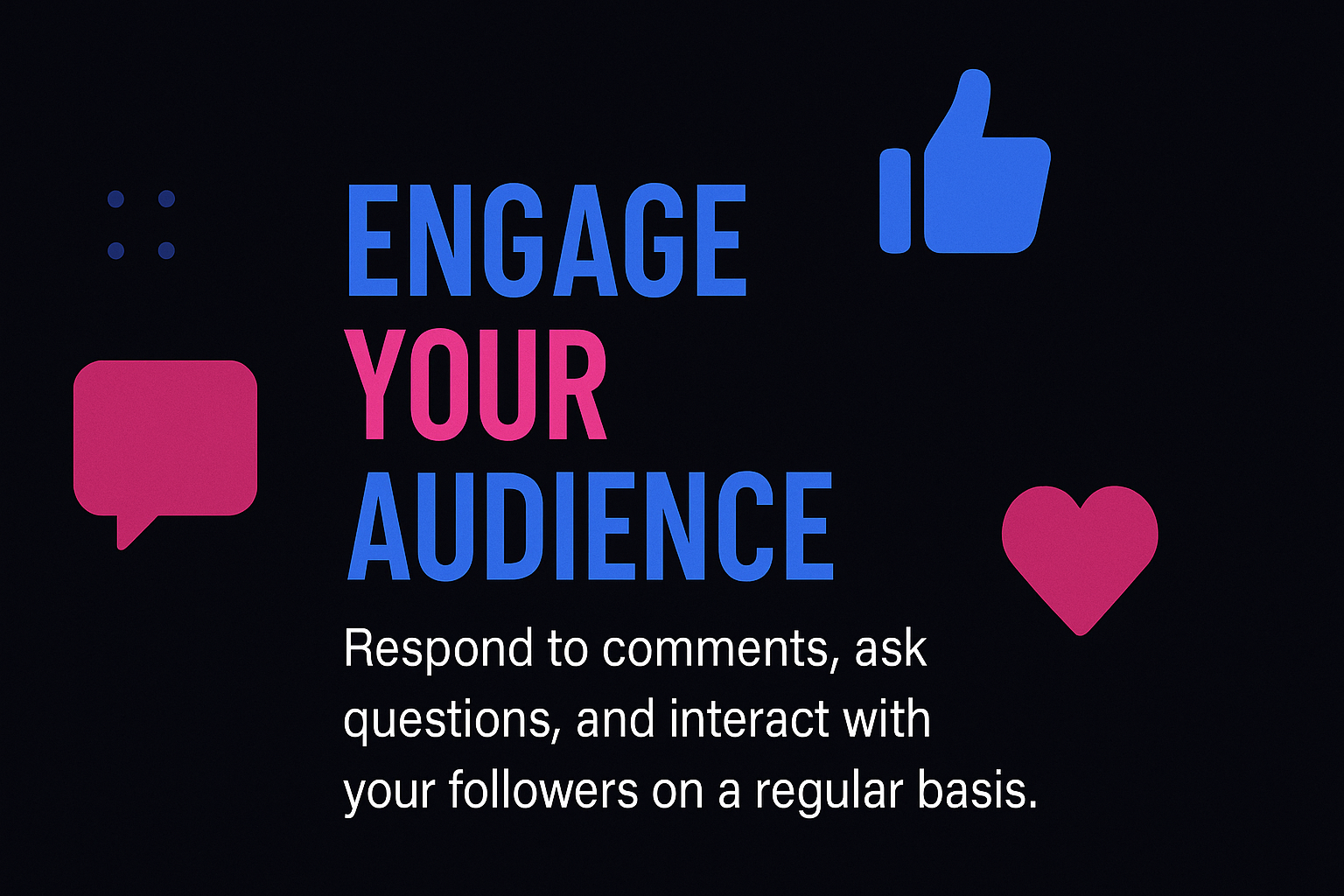 ENGAGE
YOUR
AUDIENCE

Respond to comments, ask questions, and interact with your followers on a regular basis.